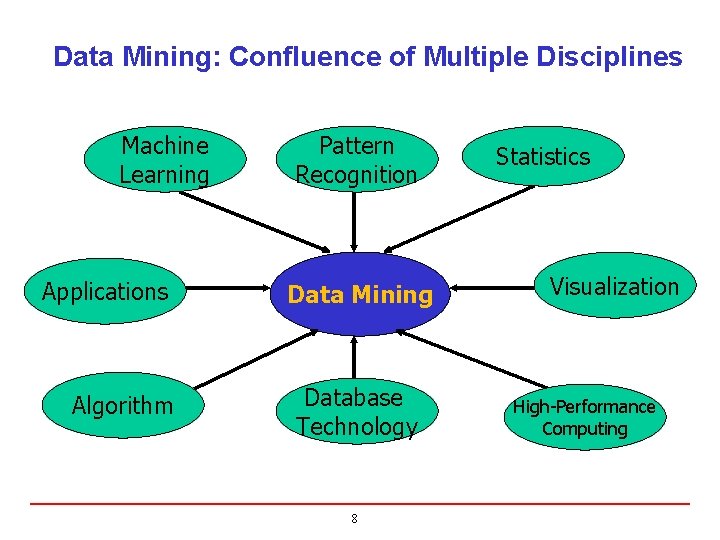 Data Mining: Confluence of Multiple Disciplines

Machine Learning

Pattern Recognition

Statistics

Applications

Data Mining

Visualization

Algorithm

Database Technology

High-Performance Computing

8